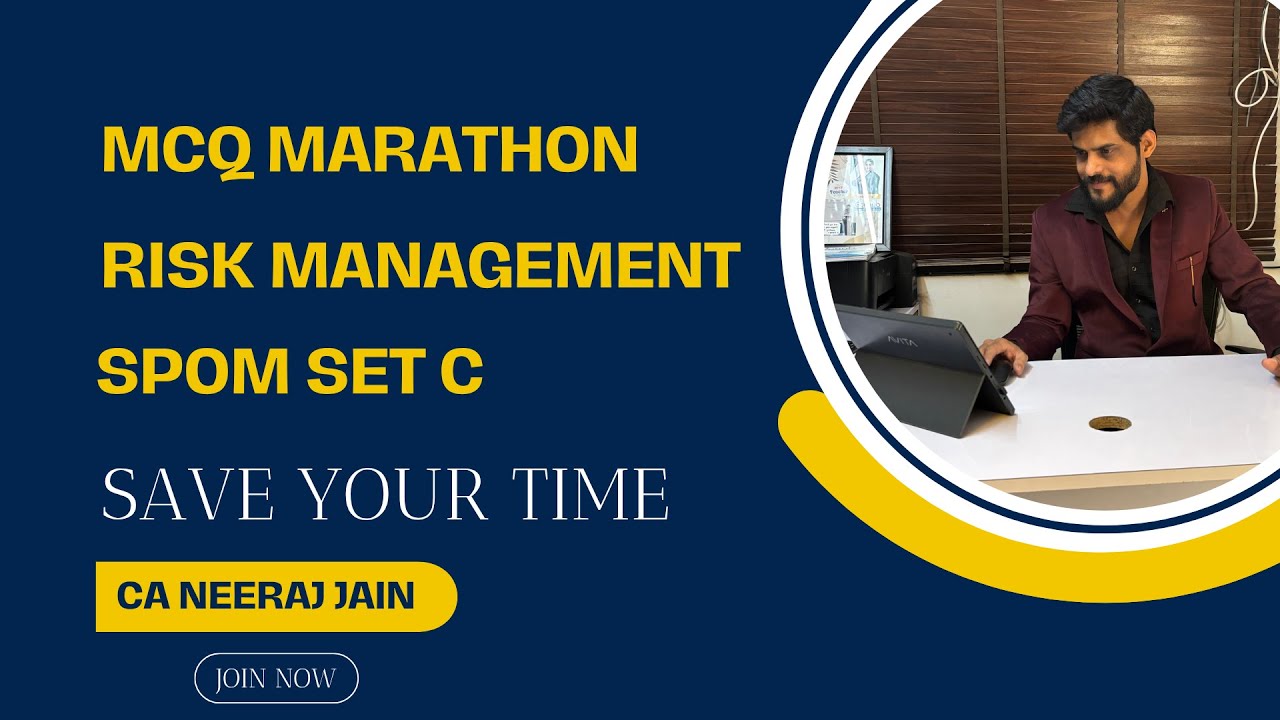 MCQ MARATHON

RISK MANAGEMENT

SPOM SET C

SAVE YOUR TIME

CA NEERAJ JAIN

JOIN NOW